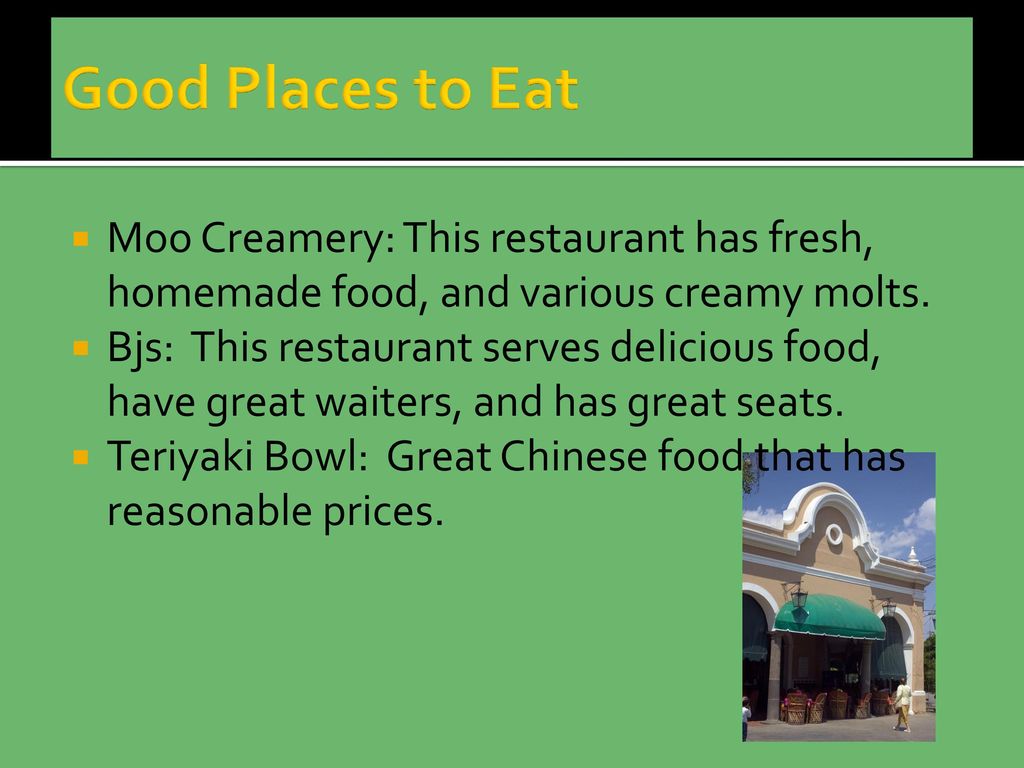 Good Places to Eat

Moo Creamery: This restaurant has fresh, homemade food, and various creamy molts.

Bjs: This restaurant serves delicious food, have great waiters, and has great seats.

Teriyaki Bowl: Great Chinese food that has reasonable prices.